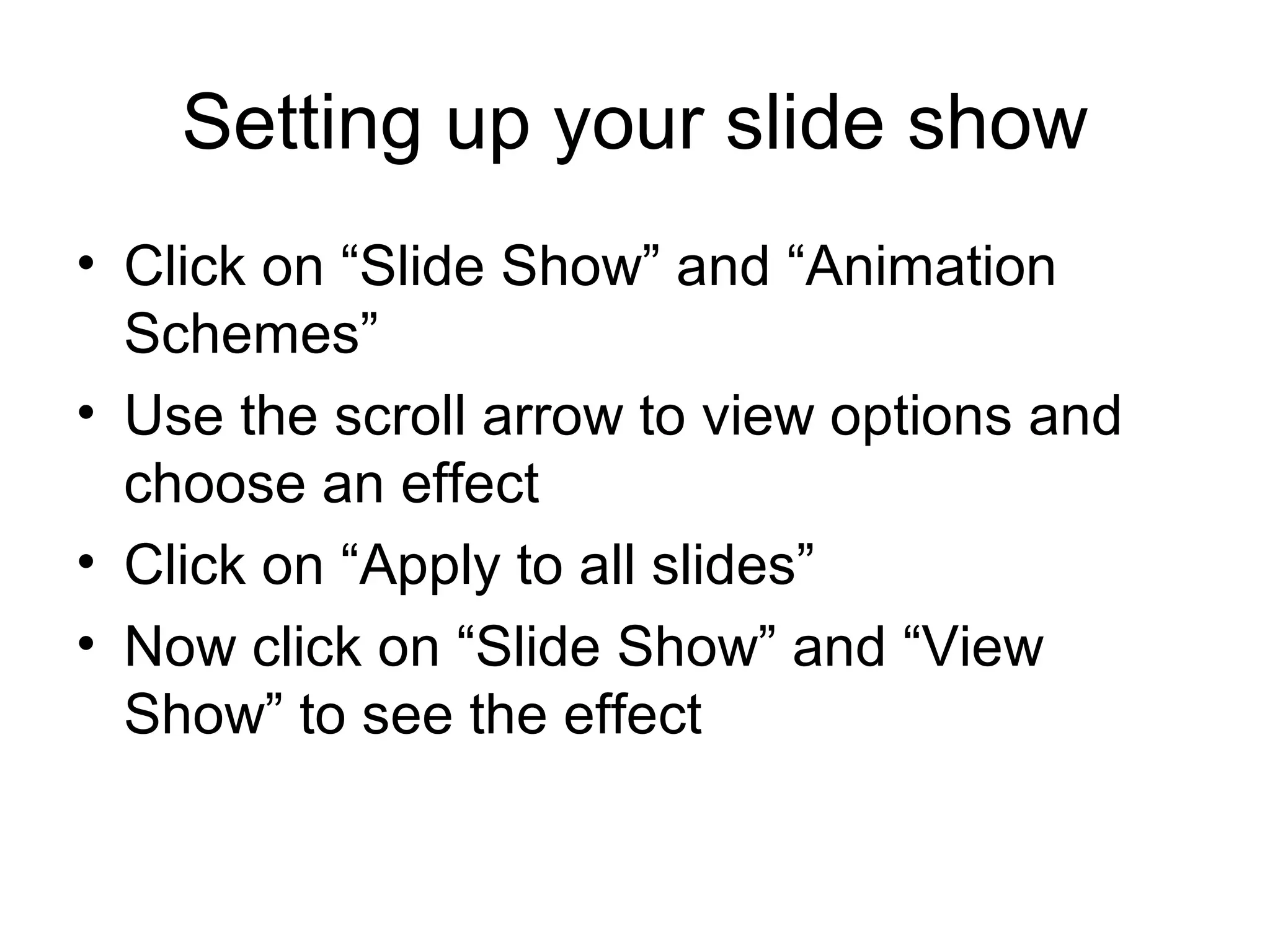 Setting up your slide show

• Click on “Slide Show” and “Animation Schemes”
• Use the scroll arrow to view options and choose an effect
• Click on “Apply to all slides”
• Now click on “Slide Show” and “View Show” to see the effect